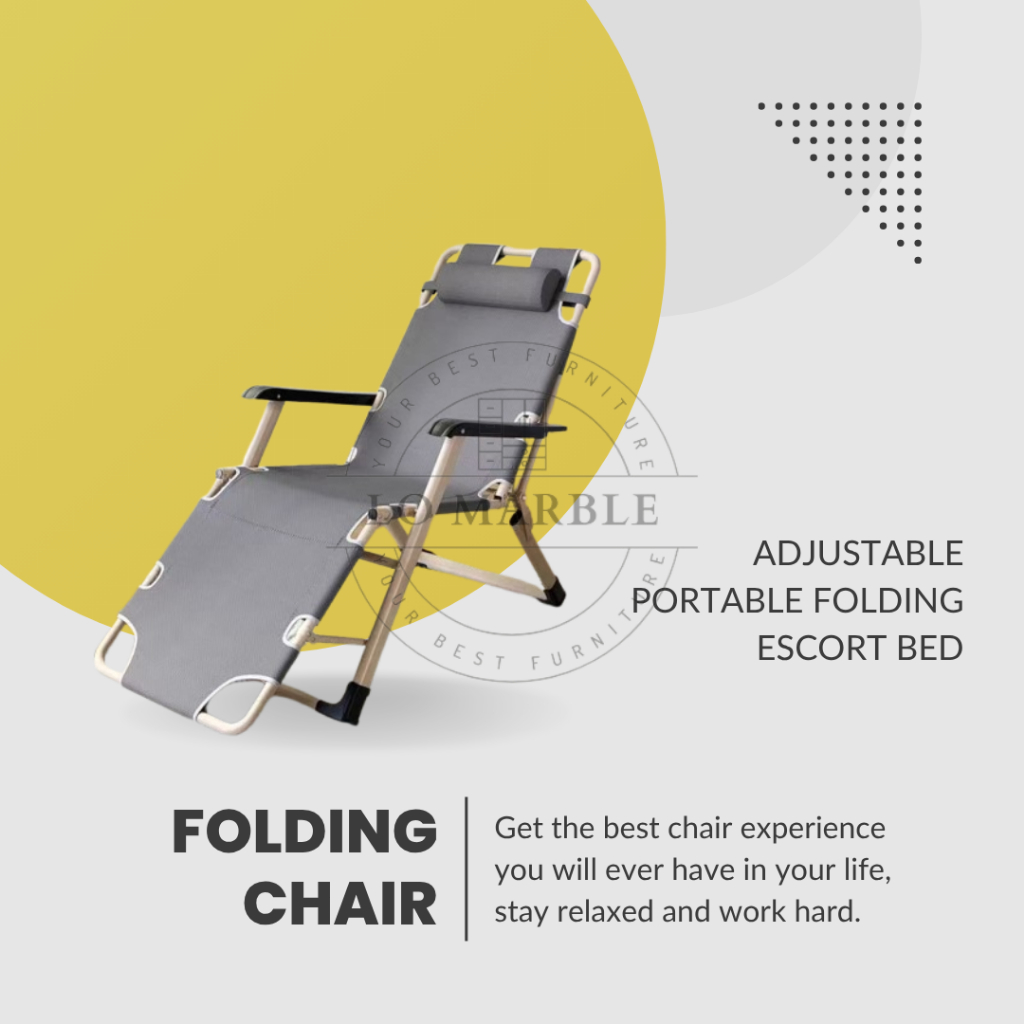 YOUR BEST FURNITURE
LO MARBLE
YOUR BEST FURNITURE

ADJUSTABLE PORTABLE FOLDING ESCORT BED

FOLDING CHAIR

Get the best chair experience you will ever have in your life, stay relaxed and work hard.